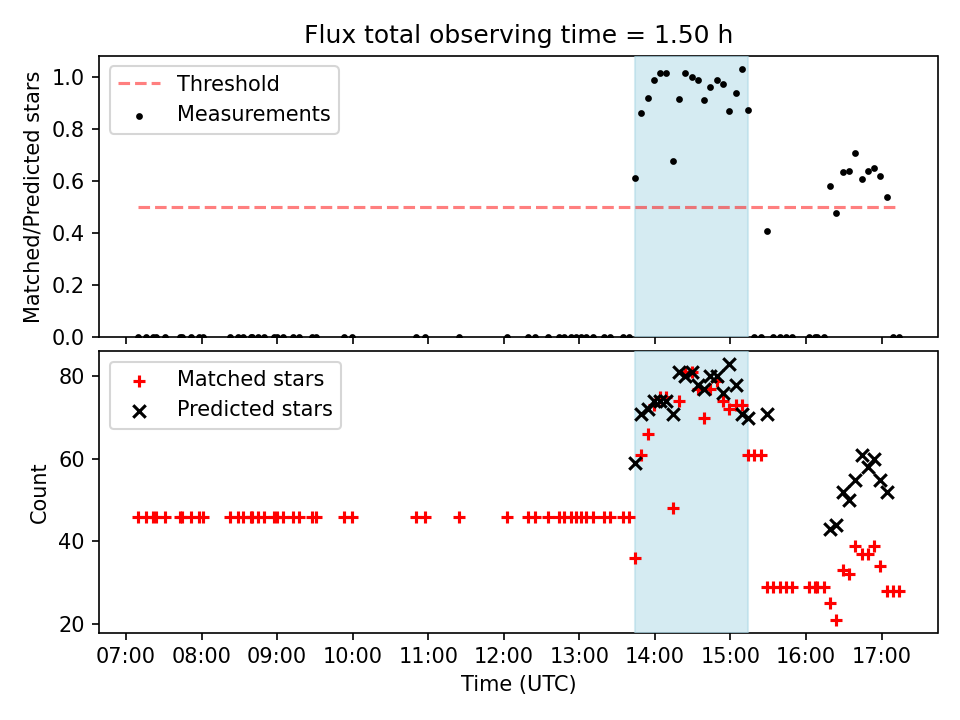 Flux total observing time = 1.50 h

Matched/Predicted stars
1.0
0.8
0.6
0.4
0.2
0.0

Threshold
Measurements

Count
80
60
40
20

Matched stars
Predicted stars

07:00
08:00
09:00
10:00
11:00
12:00
13:00
14:00
15:00
16:00
17:00
Time (UTC)